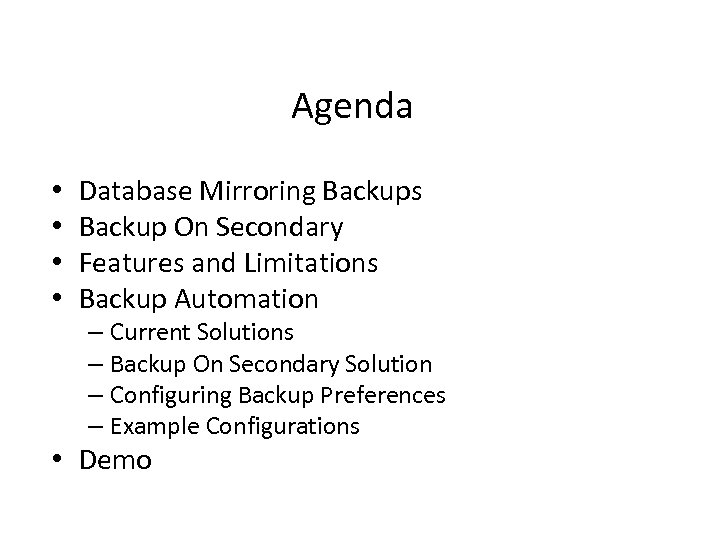 Agenda

• Database Mirroring Backups
• Backup On Secondary
• Features and Limitations
• Backup Automation
 – Current Solutions
 – Backup On Secondary Solution
 – Configuring Backup Preferences
 – Example Configurations
• Demo